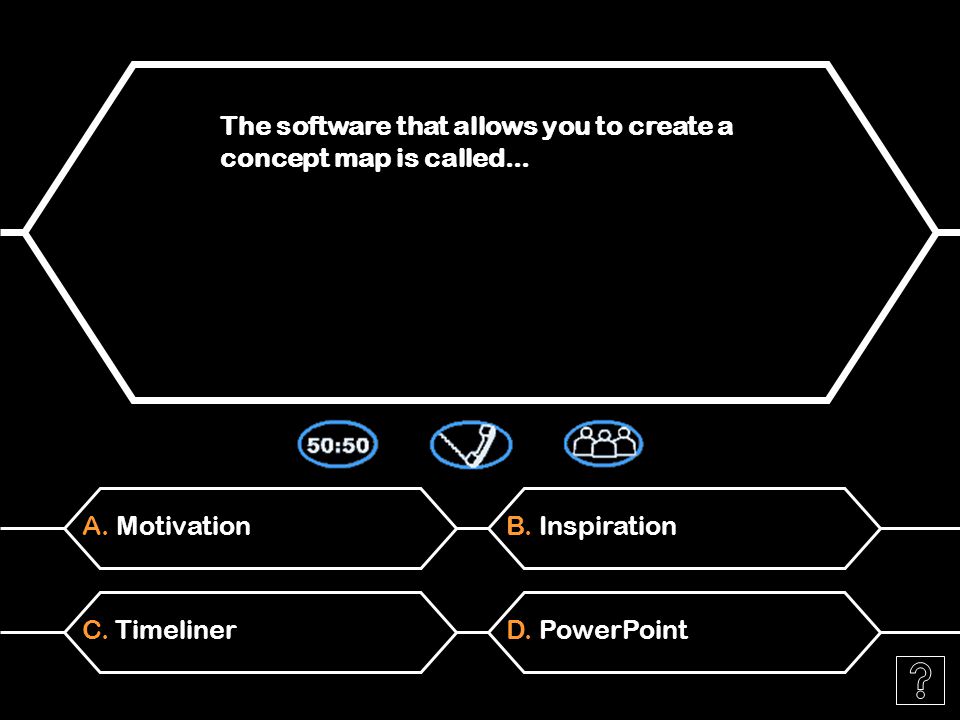 The software that allows you to create a concept map is called...

50:50

A. Motivation
B. Inspiration
C. Timeliner
D. PowerPoint

?